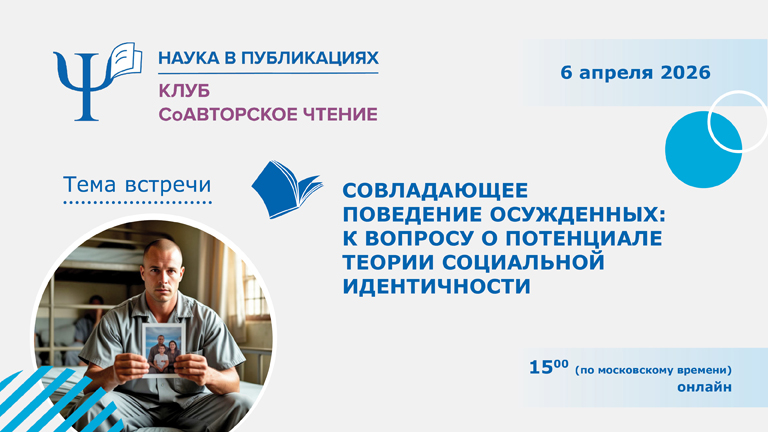 НАУКА В ПУБЛИКАЦИЯХ

КЛУБ
СоАВТОРСКОЕ ЧТЕНИЕ

6 апреля 2026

Тема встречи

СОВЛАДАЮЩЕЕ ПОВЕДЕНИЕ ОСУЖДЕННЫХ: К ВОПРОСУ О ПОТЕНЦИАЛЕ ТЕОРИИ СОЦИАЛЬНОЙ ИДЕНТИЧНОСТИ

$15^{00}$ (по московскому времени)
онлайн